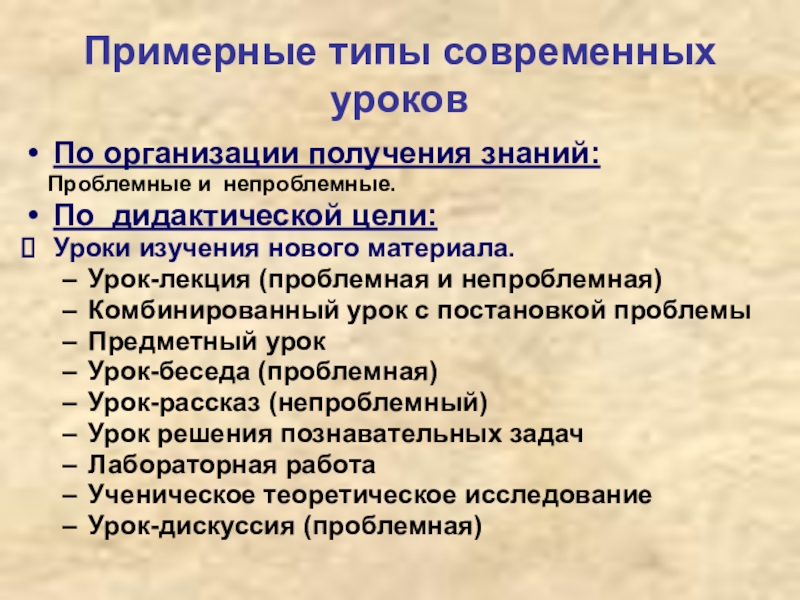 Примерные типы современных уроков

• По организации получения знаний:
Проблемные и непроблемные.
• По дидактической цели:
Уроки изучения нового материала.
– Урок-лекция (проблемная и непроблемная)
– Комбинированный урок с постановкой проблемы
– Предметный урок
– Урок-беседа (проблемная)
– Урок-рассказ (непроблемный)
– Урок решения познавательных задач
– Лабораторная работа
– Ученическое теоретическое исследование
– Урок-дискуссия (проблемная)